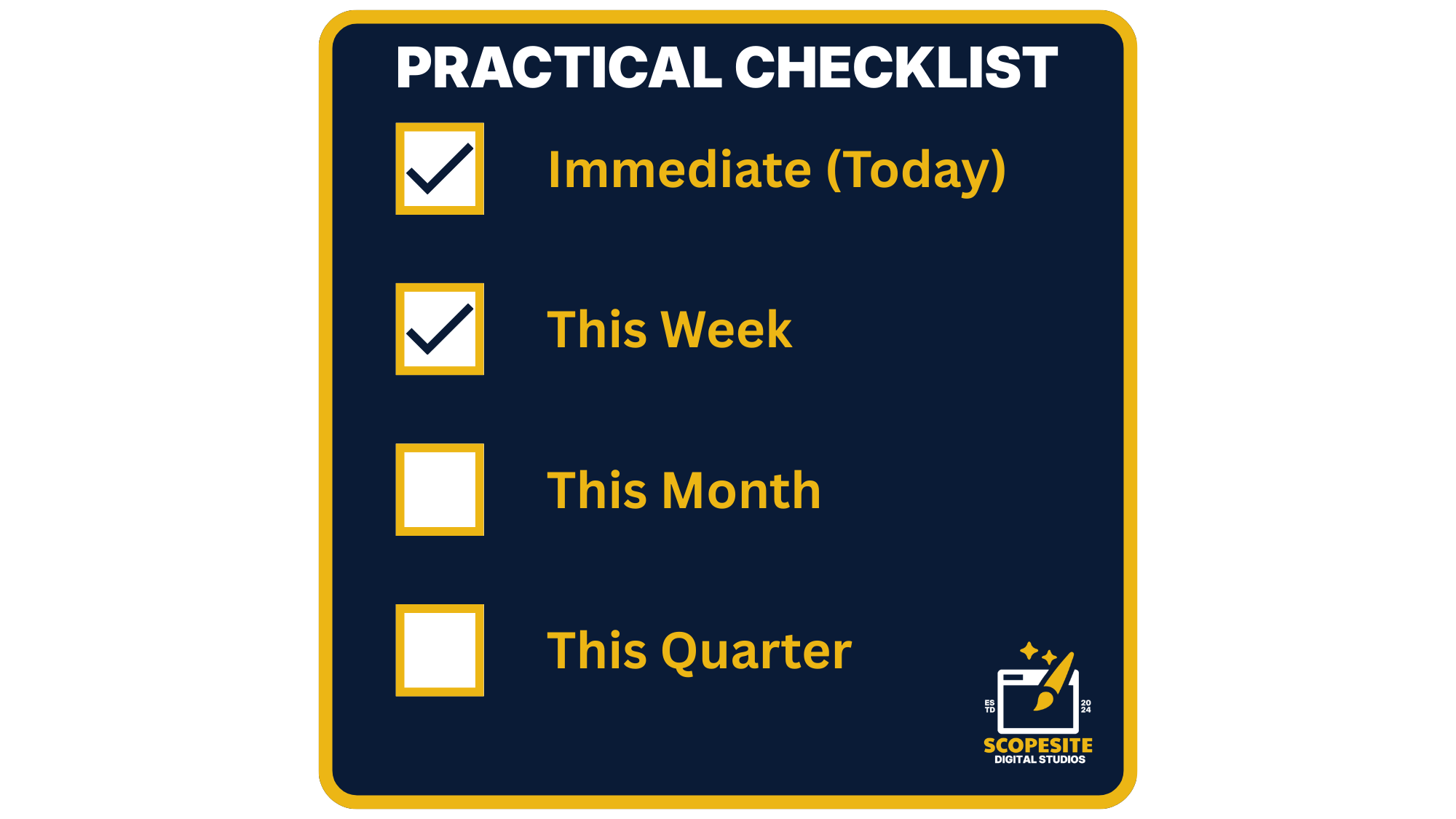 PRACTICAL CHECKLIST

Immediate (Today)

This Week

This Month

This Quarter

ES TD 20 24
SCOPESITE
DIGITAL STUDIOS